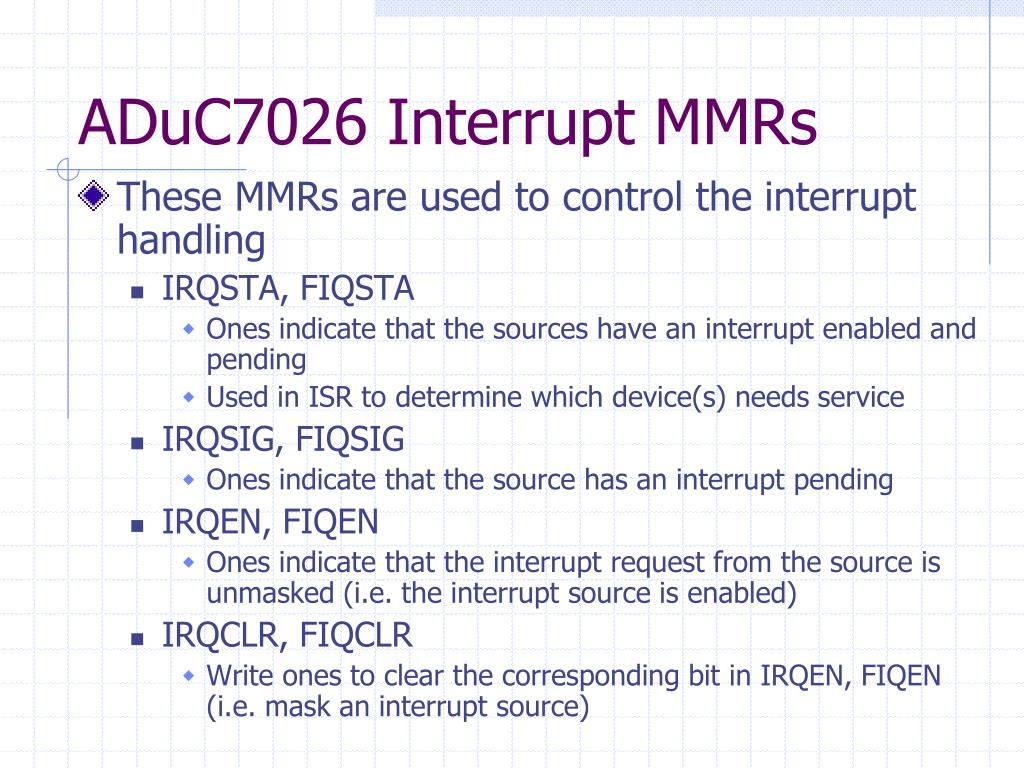 ADuC7026 Interrupt MMRs

These MMRs are used to control the interrupt handling

IRQSTA, FIQSTA

Ones indicate that the sources have an interrupt enabled and pending

Used in ISR to determine which device(s) needs service

IRQSIG, FIQSIG

Ones indicate that the source has an interrupt pending

IRQEN, FIQEN

Ones indicate that the interrupt request from the source is unmasked (i.e. the interrupt source is enabled)

IRQCLR, FIQCLR

Write ones to clear the corresponding bit in IRQEN, FIQEN (i.e. mask an interrupt source)